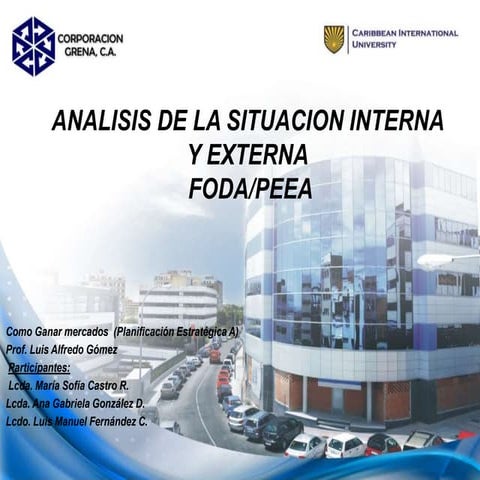 CORPORACION GRENA, C.A.

CARIBBEAN INTERNATIONAL UNIVERSITY

ANALISIS DE LA SITUACION INTERNA Y EXTERNA FODA/PEEA

Como Ganar mercados (Planificación Estratégica A)
Prof. Luis Alfredo Gómez
Participantes:
Lcda. María Sofía Castro R.
Lcda. Ana Gabriela González D.
Lcdo. Luis Manuel Fernández C.